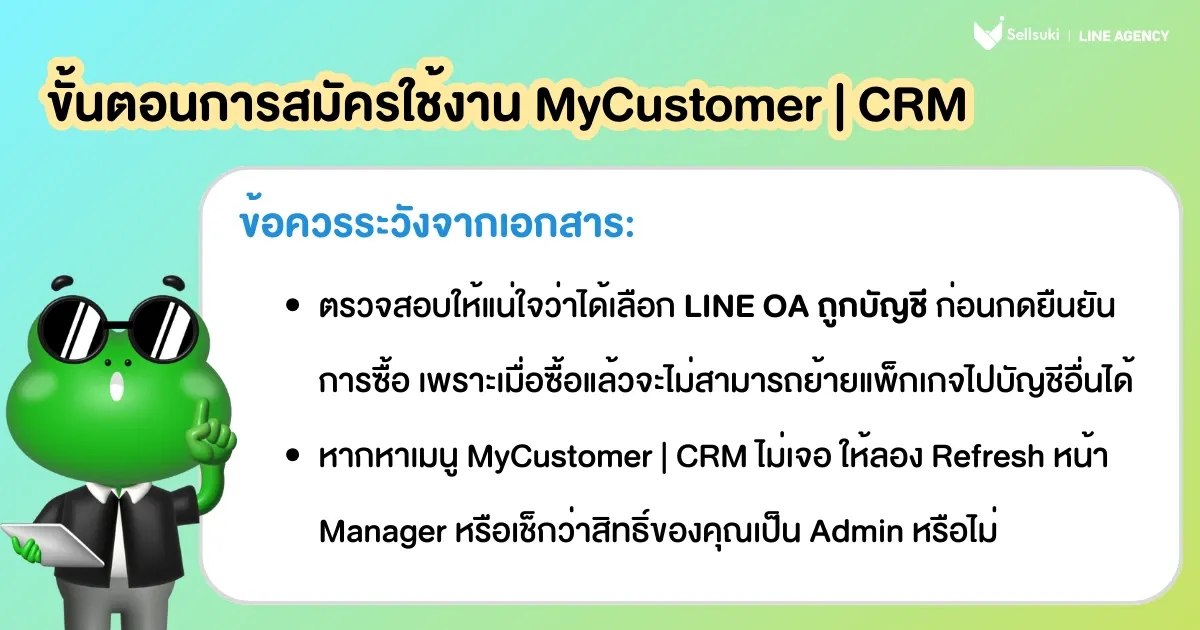 Sellsuki | LINE AGENCY

ขั้นตอนการสมัครใช้งาน MyCustomer | CRM

ข้อควรระวังจากเอกสาร:

• ตรวจสอบให้แน่ใจว่าได้เลือก LINE OA ถูกบัญชี ก่อนกดยืนยันการซื้อ เพราะเมื่อซื้อแล้วจะไม่สามารถย้ายแพ็กเกจไปบัญชีอื่นได้

• หากหาเมนู MyCustomer | CRM ไม่เจอ ให้ลอง Refresh หน้า Manager หรือเช็กว่าสิทธิ์ของคุณเป็น Admin หรือไม่